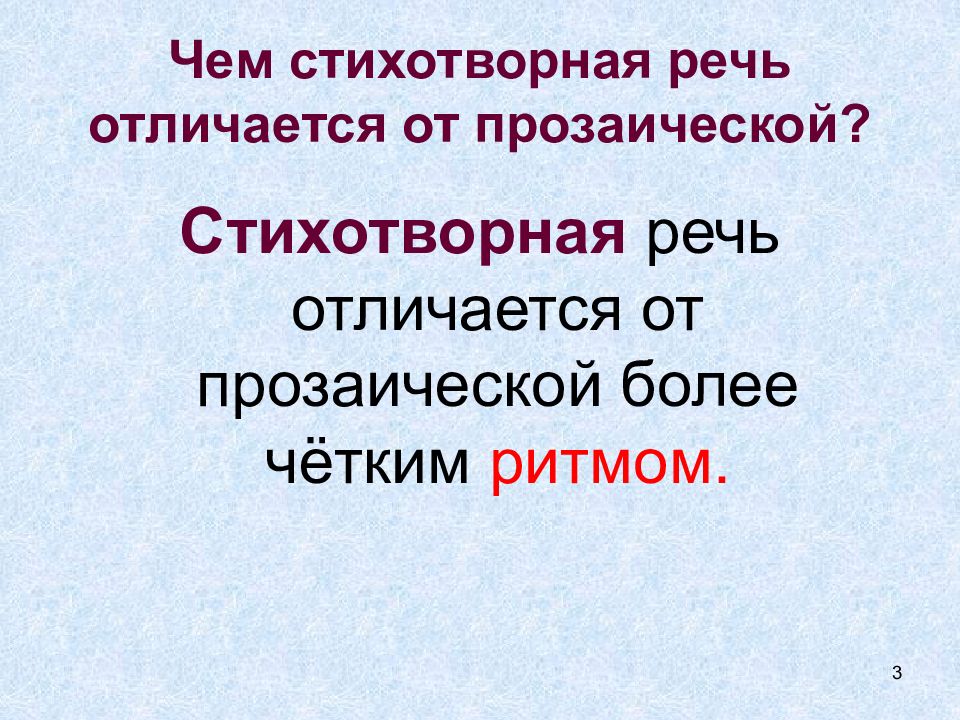 Чем стихотворная речь отличается от прозаической?

Стихотворная речь отличается от прозаической более чётким ритмом.

3